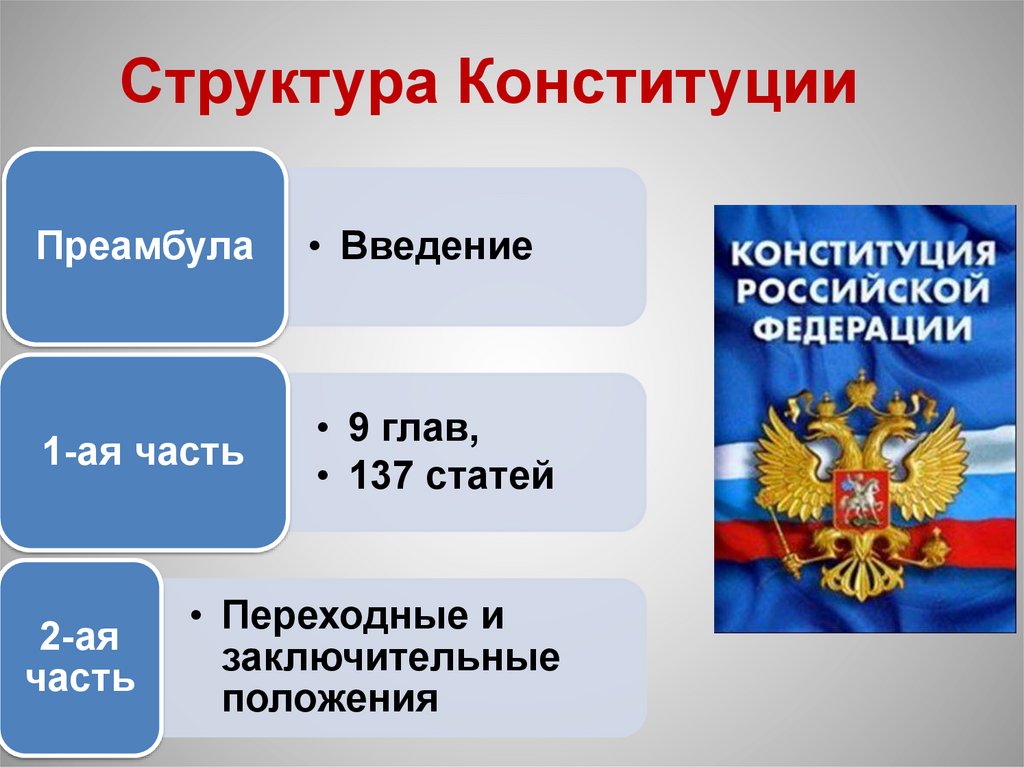 Структура Конституции

Преамбула

• Введение

1-ая часть

• 9 глав,
• 137 статей

2-ая часть

• Переходные и заключительные положения

КОНСТИТУЦИЯ РОССИЙСКОЙ ФЕДЕРАЦИИ